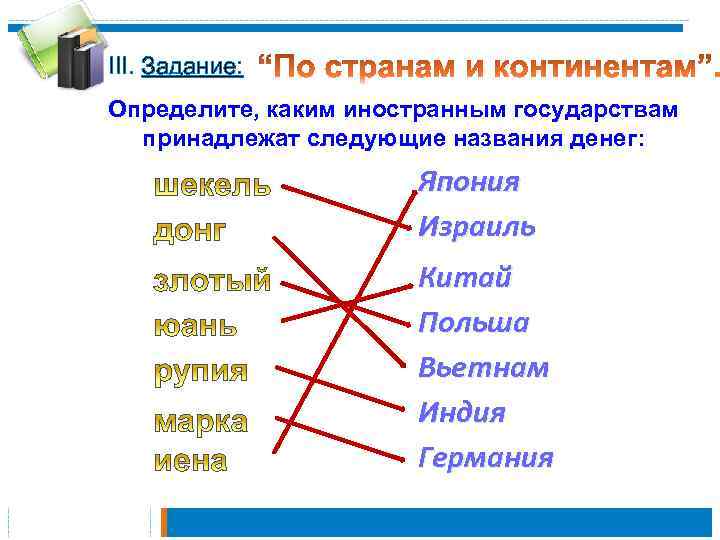 III. Задание: “По странам и континентам”.

Определите, каким иностранным государствам принадлежат следующие названия денег:

шекель
донг
злотый
юань
рупия
марка
иена

Япония
Израиль
Китай
Польша
Вьетнам
Индия
Германия